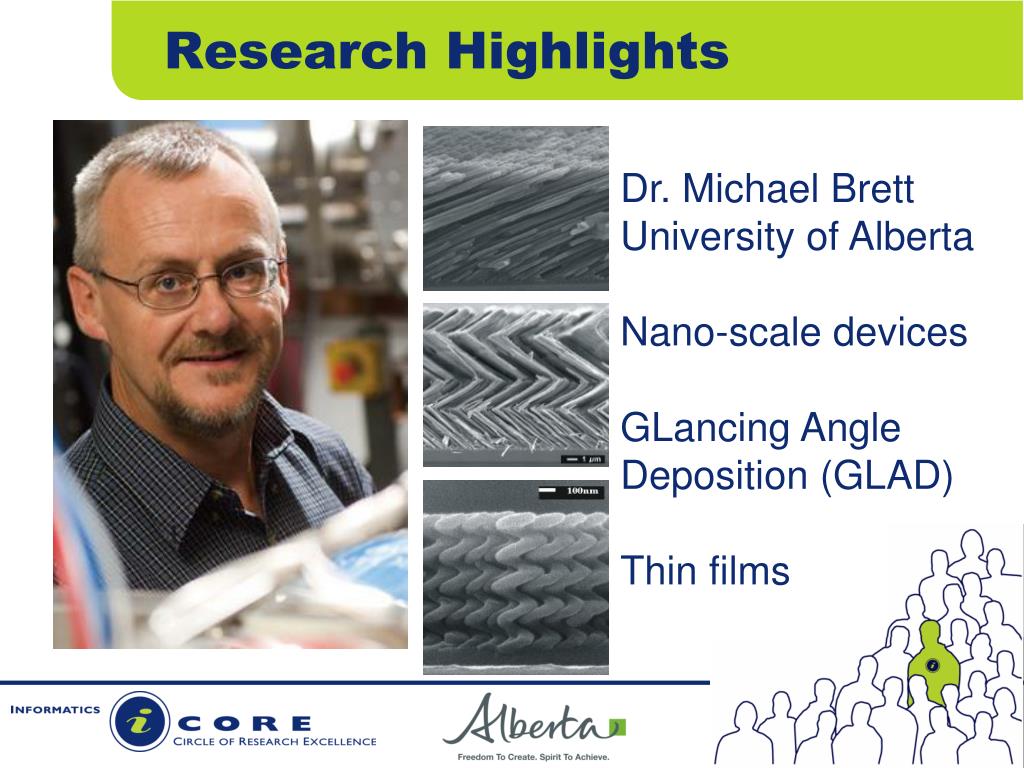 Research Highlights

1 μm

100nm

Dr. Michael Brett
University of Alberta

Nano-scale devices

GLancing Angle Deposition (GLAD)

Thin films

INFORMATICS i CORE CIRCLE OF RESEARCH EXCELLENCE

Alberta
Freedom To Create. Spirit To Achieve.